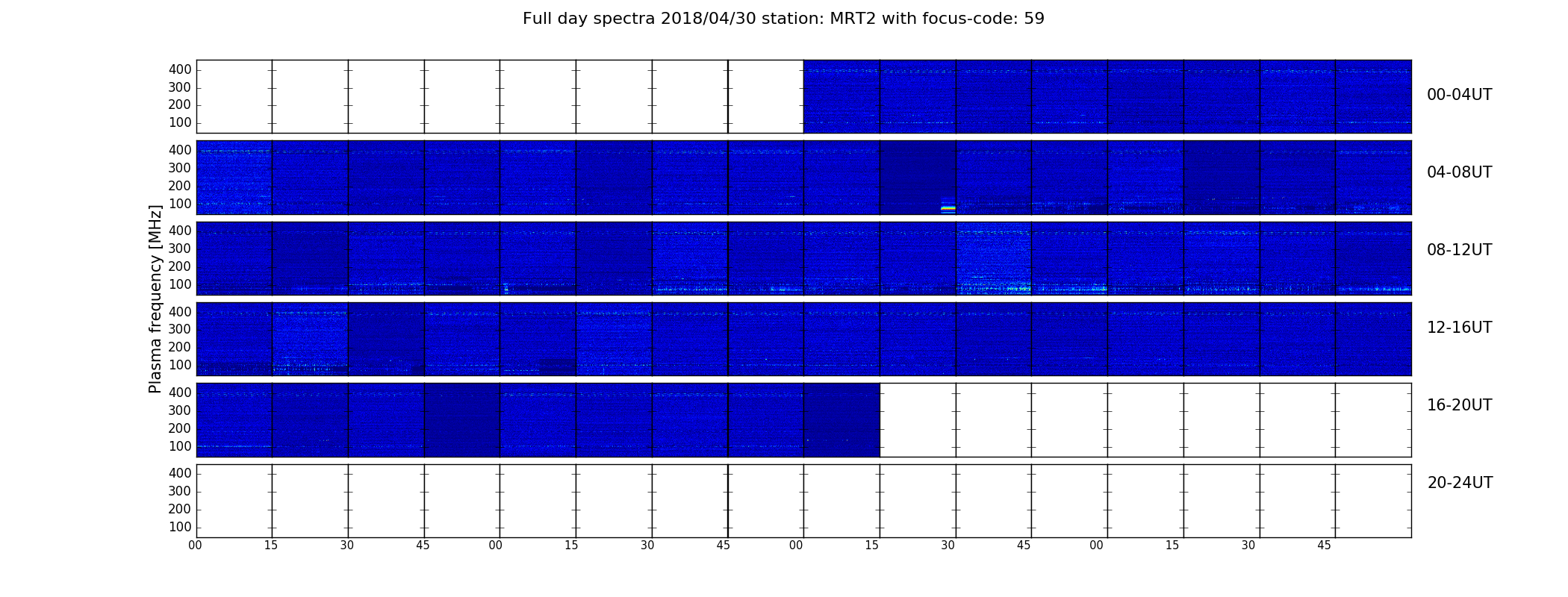 Full day spectra 2018/04/30 station: MRT2 with focus-code: 59

Plasma frequency [MHz]

400
300
200
100
00-04UT

400
300
200
100
04-08UT

400
300
200
100
08-12UT

400
300
200
100
12-16UT

400
300
200
100
16-20UT

400
300
200
100
20-24UT

00 15 30 45 00 15 30 45 00 15 30 45 00 15 30 45